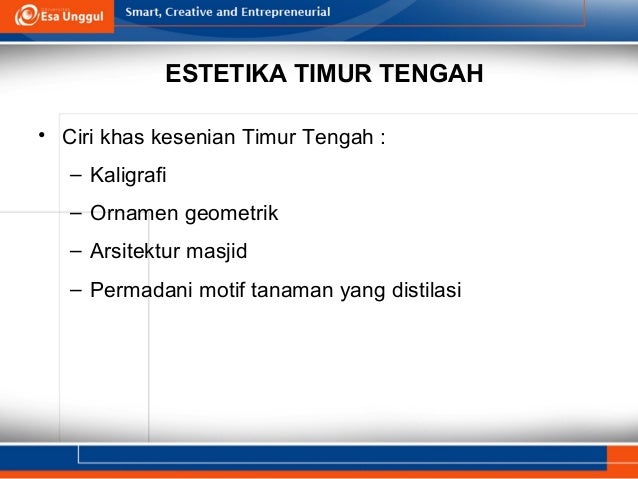 Esa Unggul

Smart, Creative and Entrepreneurial

ESTETIKA TIMUR TENGAH

• Ciri khas kesenian Timur Tengah :
– Kaligrafi
– Ornamen geometrik
– Arsitektur masjid
– Permadani motif tanaman yang distilasi